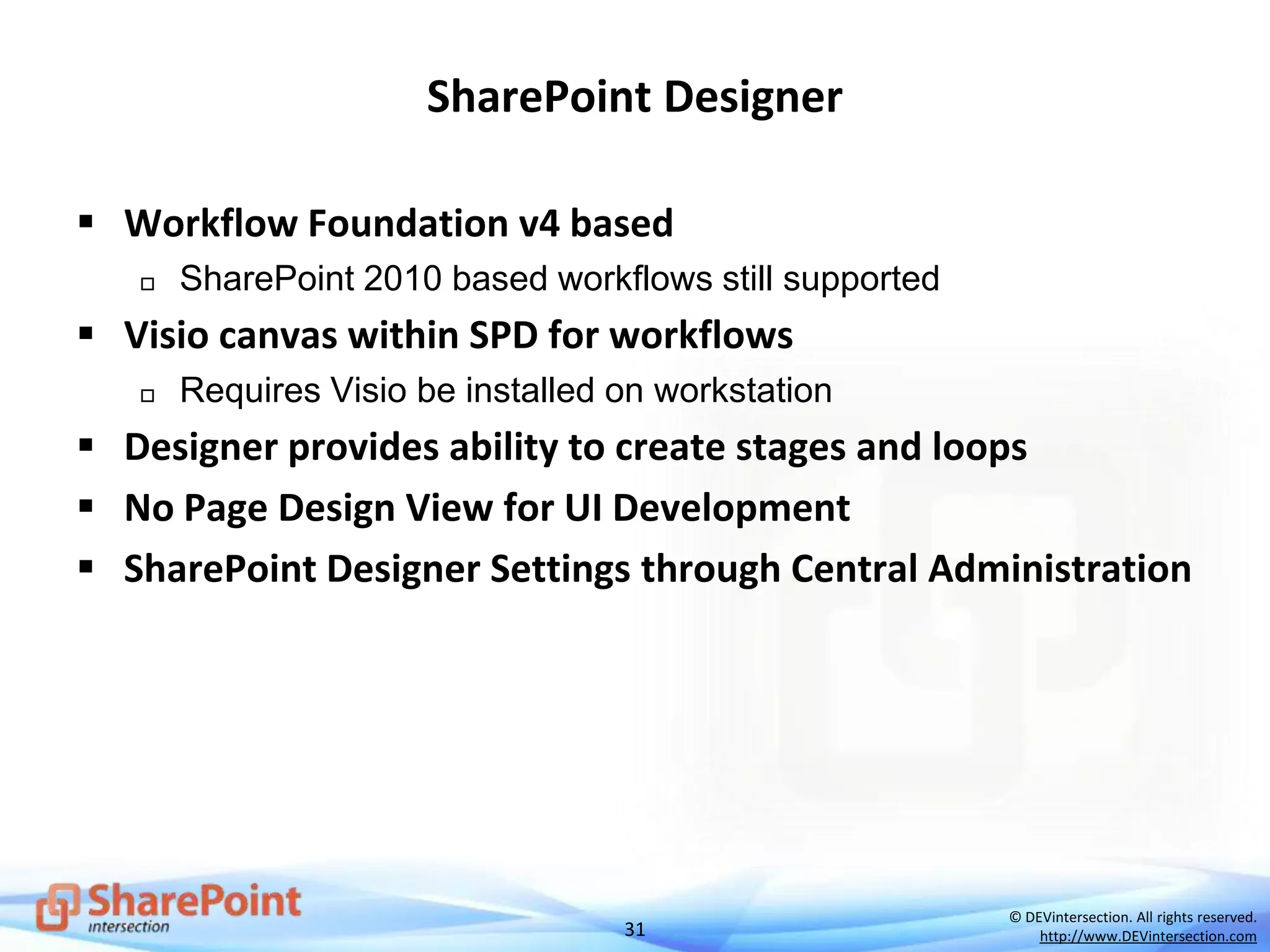 SharePoint Designer

▪ Workflow Foundation v4 based
  ▫ SharePoint 2010 based workflows still supported
▪ Visio canvas within SPD for workflows
  ▫ Requires Visio be installed on workstation
▪ Designer provides ability to create stages and loops
▪ No Page Design View for UI Development
▪ SharePoint Designer Settings through Central Administration

SharePoint intersection

31

© DEVintersection. All rights reserved.
http://www.DEVintersection.com